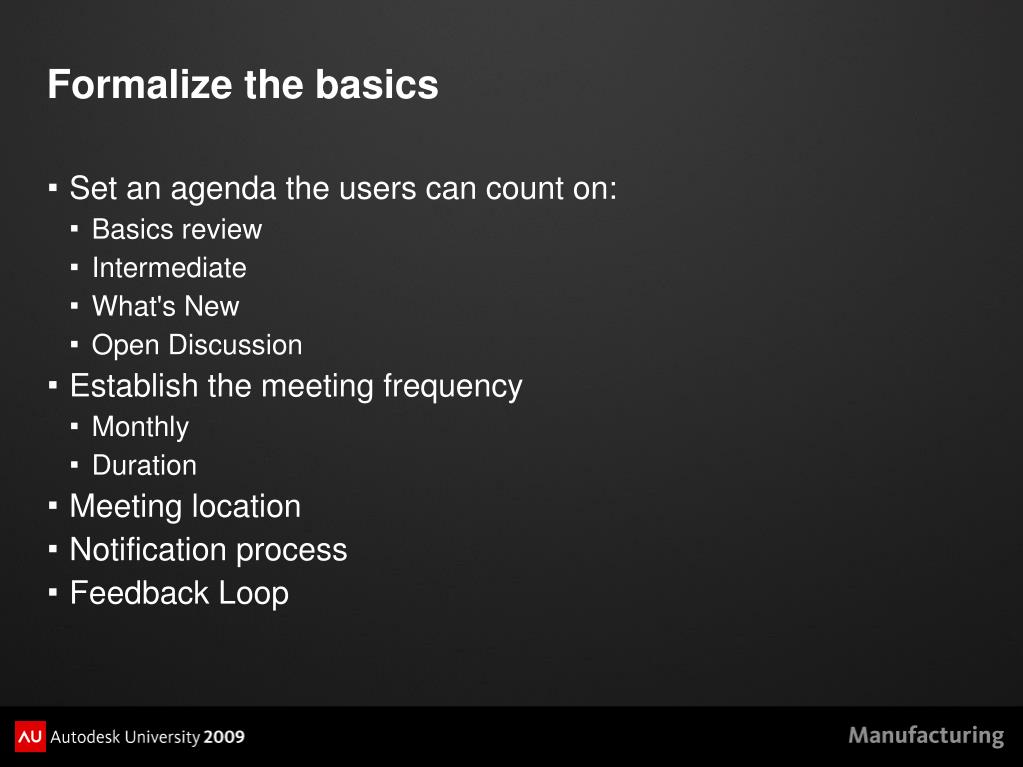 Formalize the basics

▪ Set an agenda the users can count on:
  ▪ Basics review
  ▪ Intermediate
  ▪ What's New
  ▪ Open Discussion
▪ Establish the meeting frequency
  ▪ Monthly
  ▪ Duration
▪ Meeting location
▪ Notification process
▪ Feedback Loop

AU Autodesk University 2009

Manufacturing